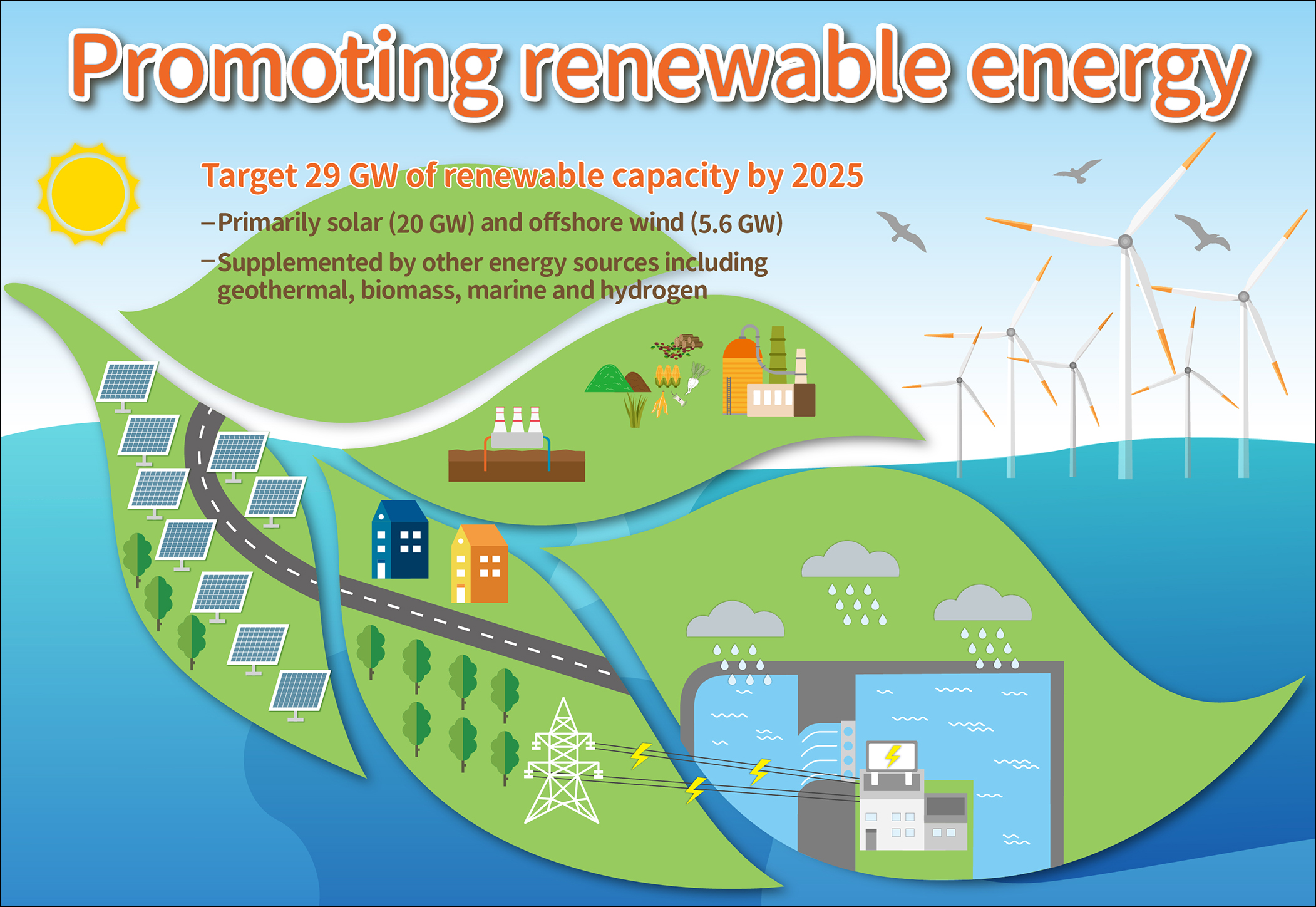 Promoting renewable energy

Target 29 GW of renewable capacity by 2025

–Primarily solar (20 GW) and offshore wind (5.6 GW)

–Supplemented by other energy sources including geothermal, biomass, marine and hydrogen